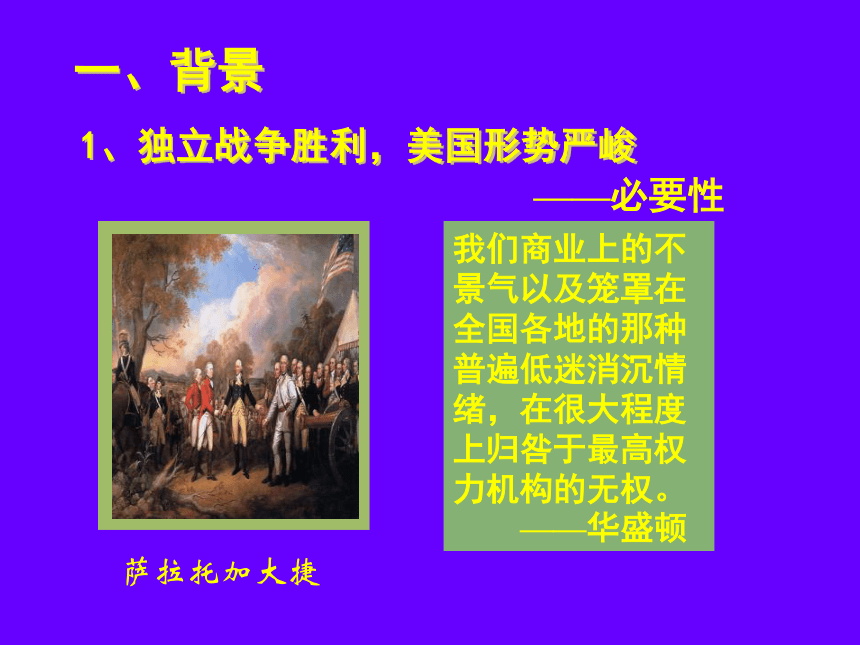 一、背景

1、独立战争胜利，美国形势严峻

——必要性

我们商业上的不景气以及笼罩在全国各地的那种普遍低迷消沉情绪，在很大程度上归咎于最高权力机构的无权。

——华盛顿

萨拉托加大捷